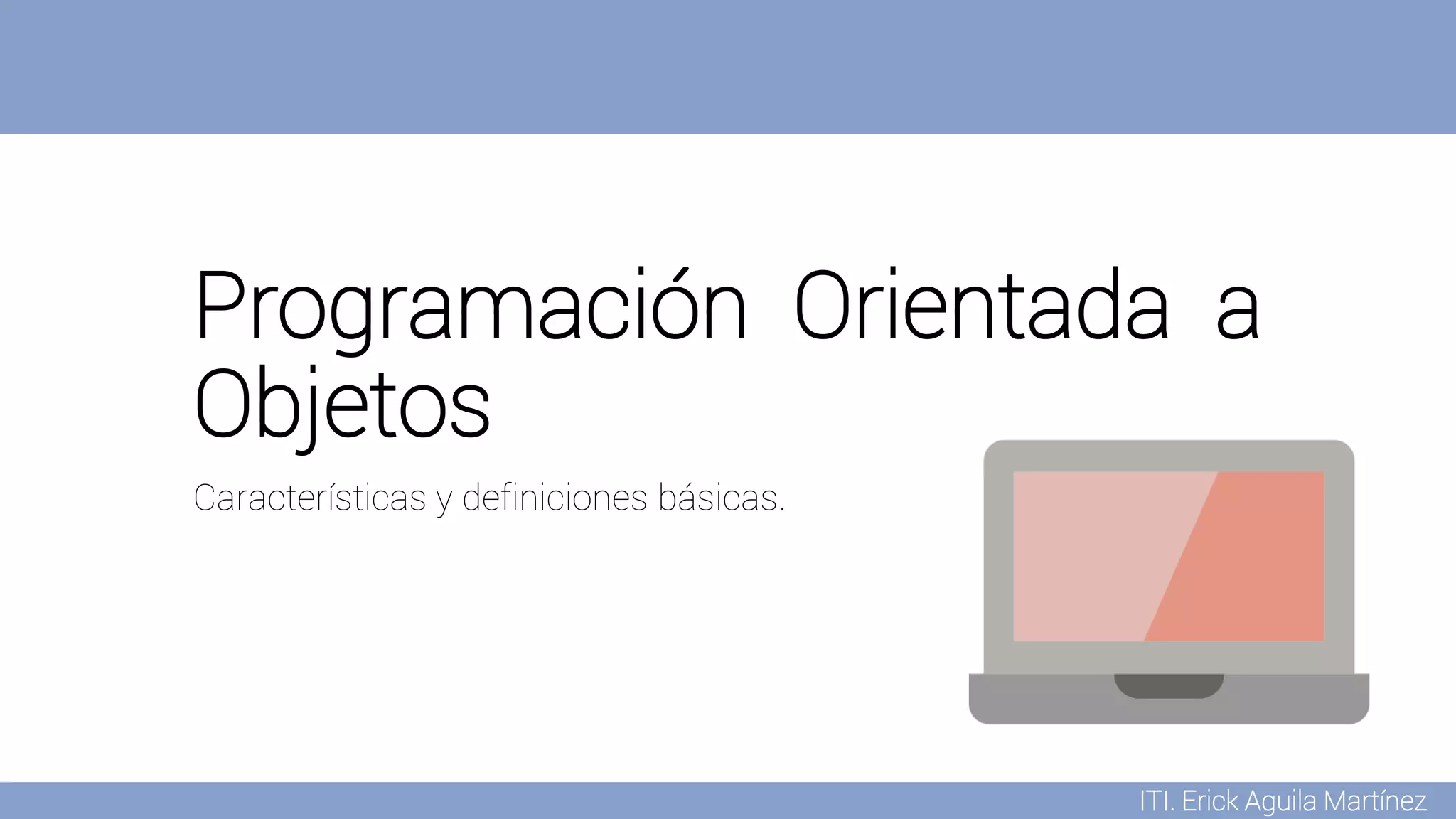 Programación Orientada a Objetos

Características y definiciones básicas.

ITI. Erick Aguila Martínez